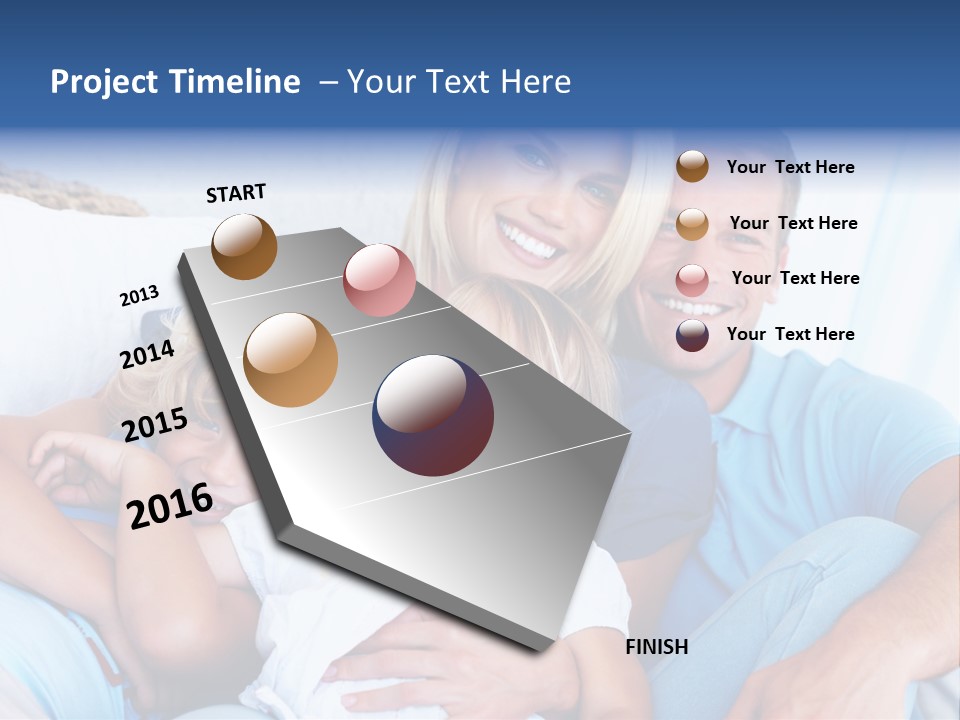 Project Timeline – Your Text Here

START

2013

2014

2015

2016

FINISH

Your Text Here

Your Text Here

Your Text Here

Your Text Here